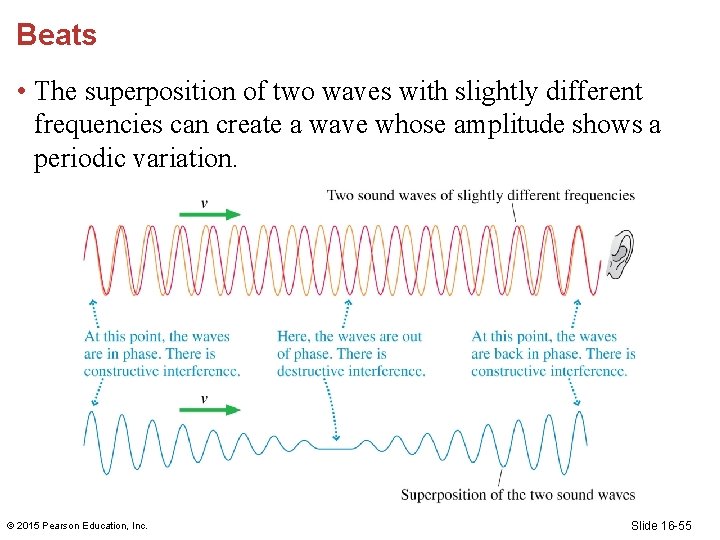 Beats

• The superposition of two waves with slightly different frequencies can create a wave whose amplitude shows a periodic variation.

$v$

Two sound waves of slightly different frequencies

At this point, the waves are in phase. There is constructive interference.

Here, the waves are out of phase. There is destructive interference.

At this point, the waves are back in phase. There is constructive interference.

$v$

Superposition of the two sound waves

© 2015 Pearson Education, Inc.

Slide 16-55